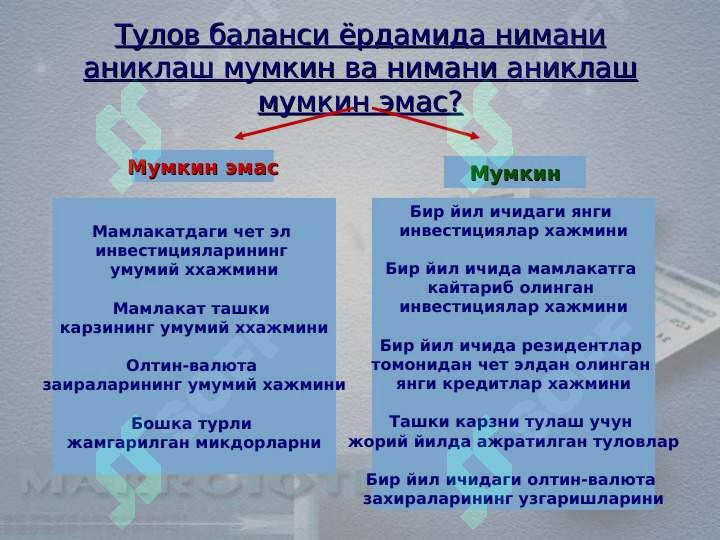 Тулов баланси ёрдамида нимани аниклаш мумкин ва нимани аниклаш мумкин эмас?

Мумкин эмас

Мамлакатдаги чет эл инвестицияларининг умумий ххажмини

Мамлакат ташки карзининг умумий ххажмини

Олтин-валюта заираларининг умумий хажмини

Бошка турли жамгарилган микдорларни

Мумкин

Бир йил ичидаги янги инвестициялар хажмини

Бир йил ичида мамлакатга кайтариб олинган инвестициялар хажмини

Бир йил ичида резидентлар томонидан чет элдан олинган янги кредитлар хажмини

Ташки карзни тулаш учун жорий йилда ажратилган туловлар

Бир йил ичидаги олтин-валюта захираларининг узгаришларини